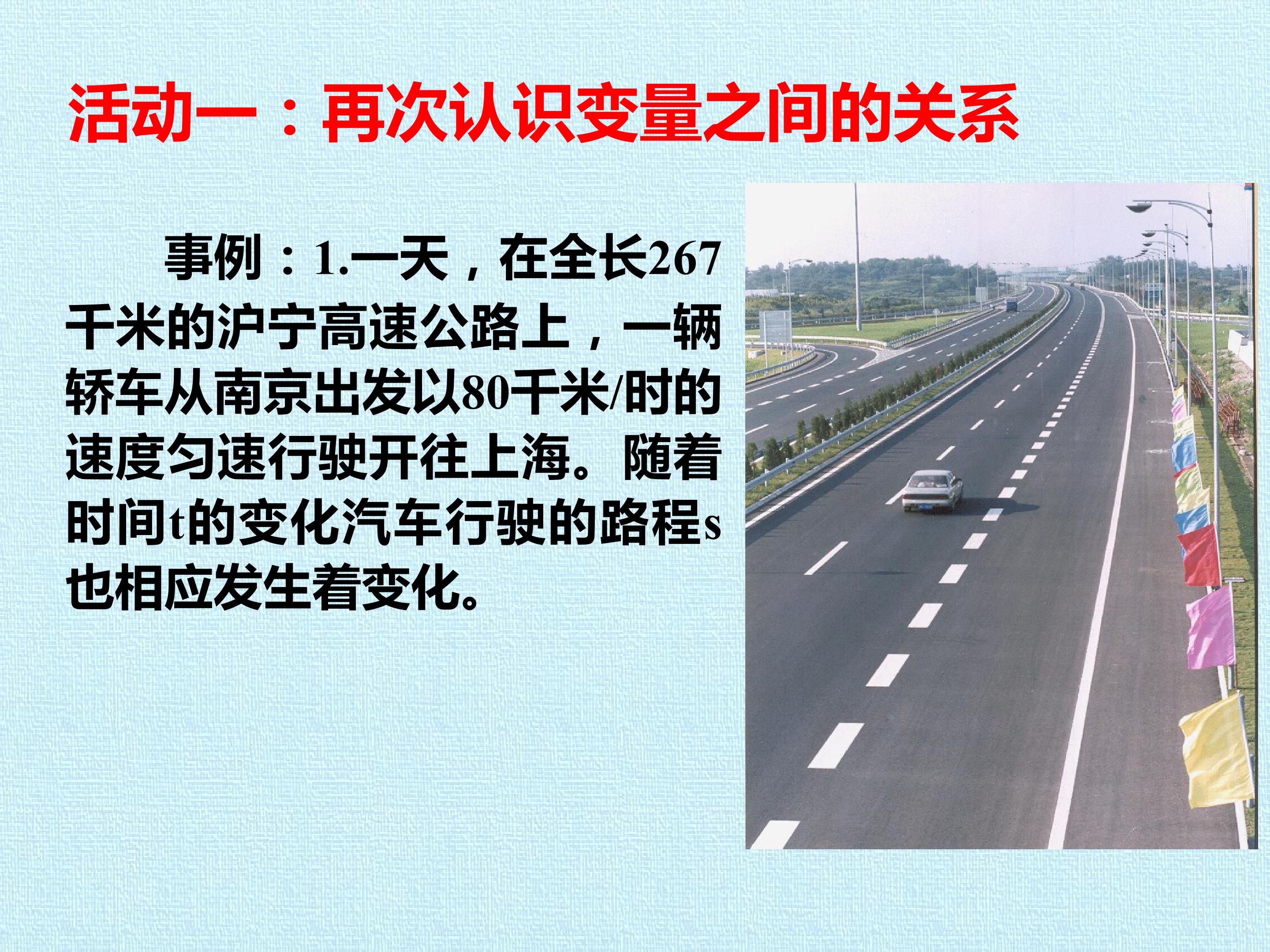 活动一：再次认识变量之间的关系

事例：1.一天，在全长267千米的沪宁高速公路上，一辆轿车从南京出发以80千米/时的速度匀速行驶开往上海。随着时间t的变化汽车行驶的路程s也相应发生着变化。